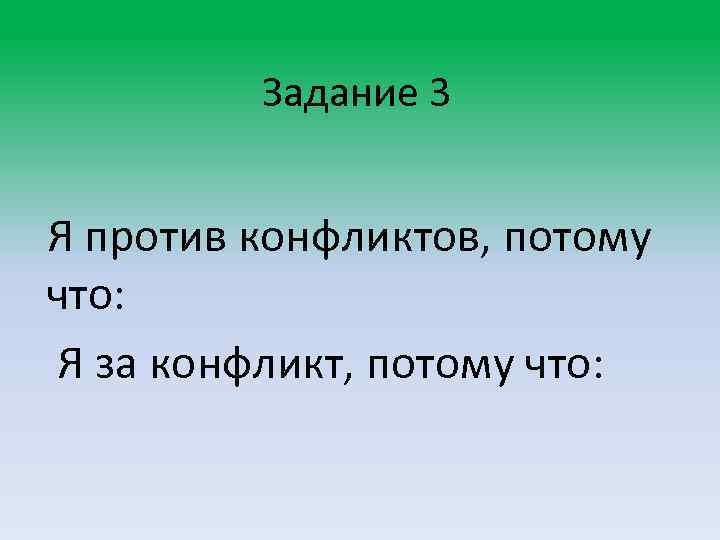 Задание 3

Я против конфликтов, потому что:

Я за конфликт, потому что: